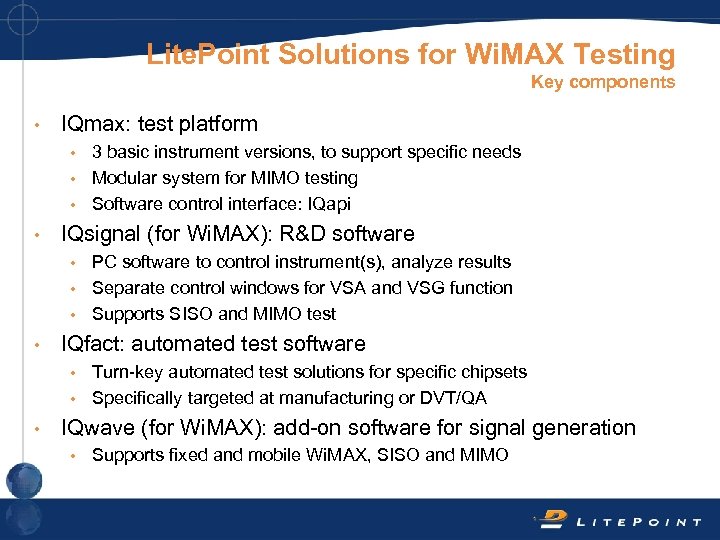 LitePoint Solutions for WiMAX Testing
Key components

• IQmax: test platform
  • 3 basic instrument versions, to support specific needs
  • Modular system for MIMO testing
  • Software control interface: IQapi
• IQsignal (for WiMAX): R&D software
  • PC software to control instrument(s), analyze results
  • Separate control windows for VSA and VSG function
  • Supports SISO and MIMO test
• IQfact: automated test software
  • Turn-key automated test solutions for specific chipsets
  • Specifically targeted at manufacturing or DVT/QA
• IQwave (for WiMAX): add-on software for signal generation
  • Supports fixed and mobile WiMAX, SISO and MIMO

LITEPOINT